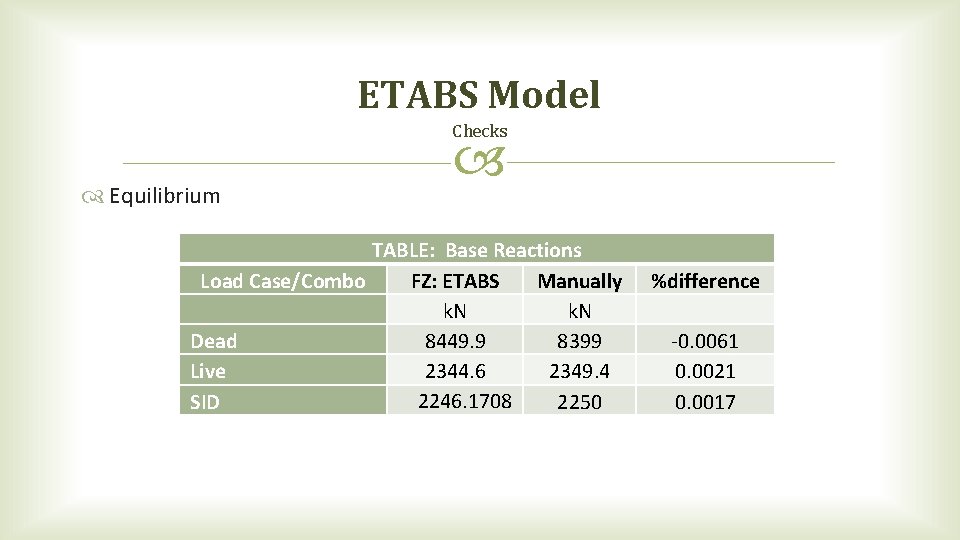 ETABS Model

Checks

Equilibrium

TABLE: Base Reactions

| Load Case/Combo | FZ: ETABS | Manually | %difference |
|---|---|---|---|
| | kN | kN | |
| Dead | 8449.9 | 8399 | -0.0061 |
| Live | 2344.6 | 2349.4 | 0.0021 |
| SID | 2246.1708 | 2250 | 0.0017 |